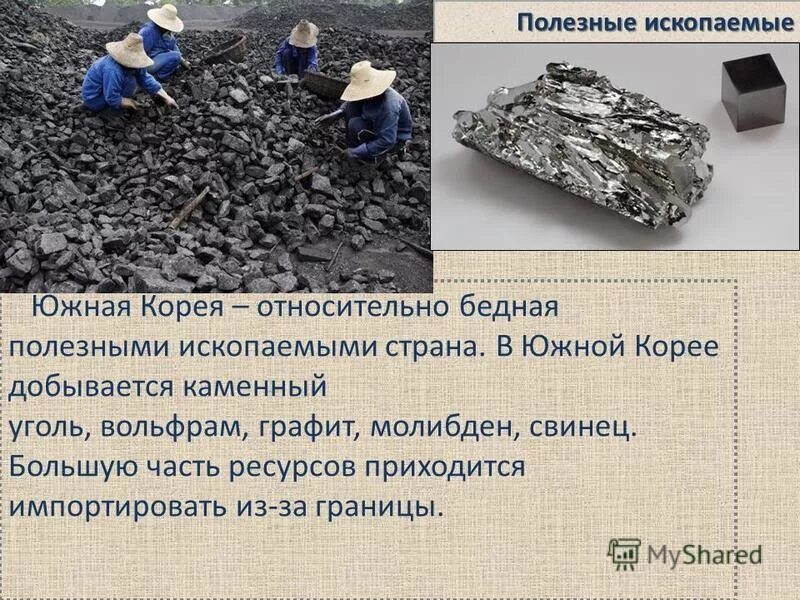 Полезные ископаемые

Южная Корея – относительно бедная полезными ископаемыми страна. В Южной Корее добывается каменный уголь, вольфрам, графит, молибден, свинец. Большую часть ресурсов приходится импортировать из-за границы.

MyShared